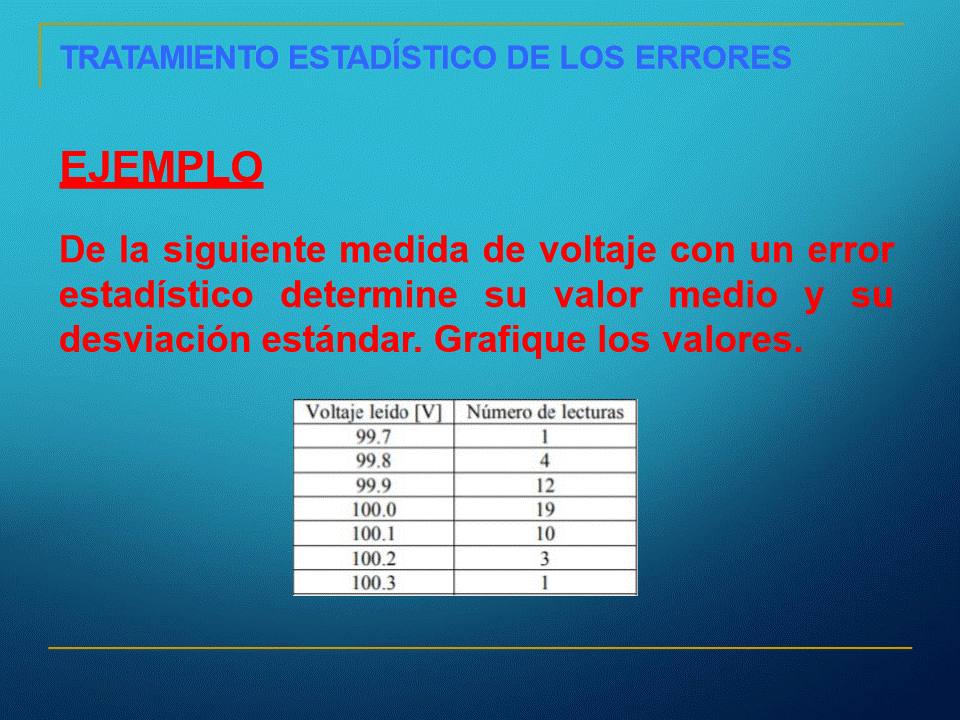 TRATAMIENTO ESTADÍSTICO DE LOS ERRORES

EJEMPLO

De la siguiente medida de voltaje con un error estadístico determine su valor medio y su desviación estándar. Grafique los valores.

| Voltaje leído [V] | Número de lecturas |
|---|---|
| 99.7 | 1 |
| 99.8 | 4 |
| 99.9 | 12 |
| 100.0 | 19 |
| 100.1 | 10 |
| 100.2 | 3 |
| 100.3 | 1 |